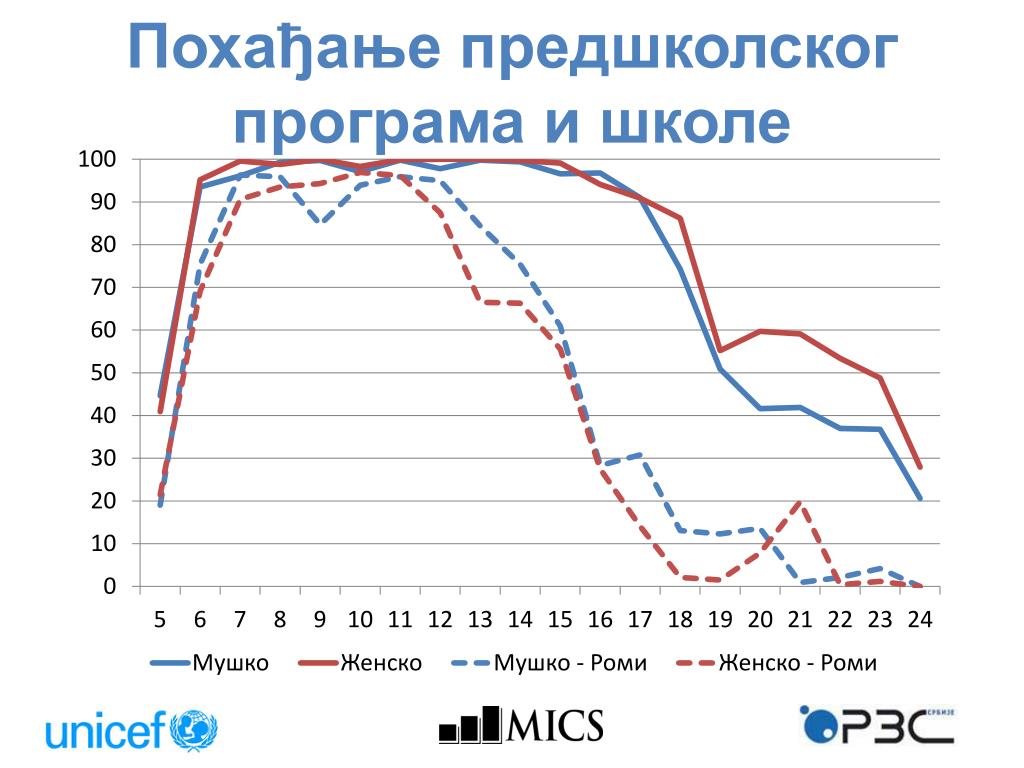 Похађање предшколског програма и школе

100
90
80
70
60
50
40
30
20
10
0

5 6 7 8 9 10 11 12 13 14 15 16 17 18 19 20 21 22 23 24

Мушко
Женско
Мушко - Роми
Женско - Роми

unicef

MICS

РЗС СРБИЈЕ